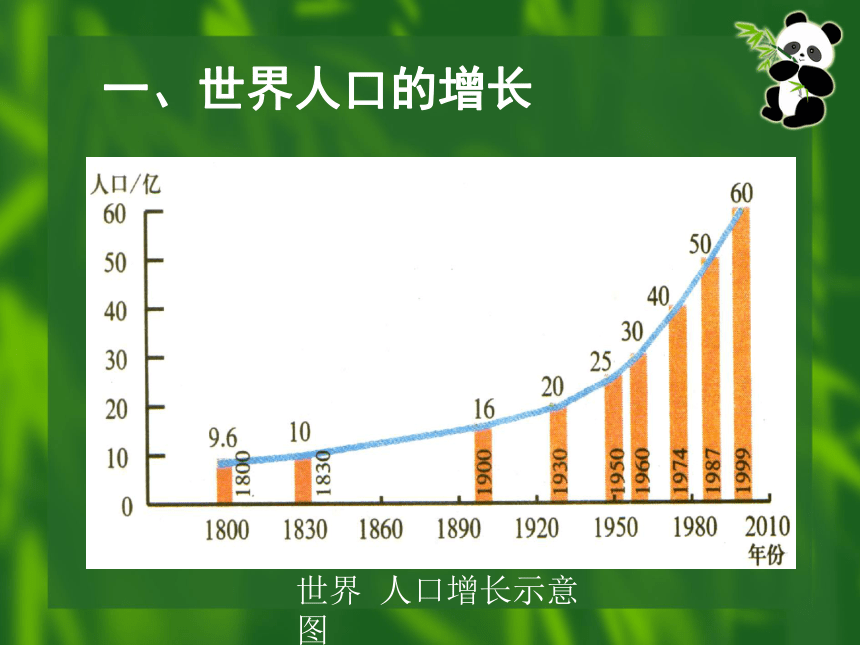 一、世界人口的增长

人口/亿
60
50
40
30
20
10
0

9.6
10
16
20
25
30
40
50
60

1800
1830
1900
1930
1950
1960
1974
1987
1999

1800
1830
1860
1890
1920
1950
1980
2010
年份

世界 人口增长示意图